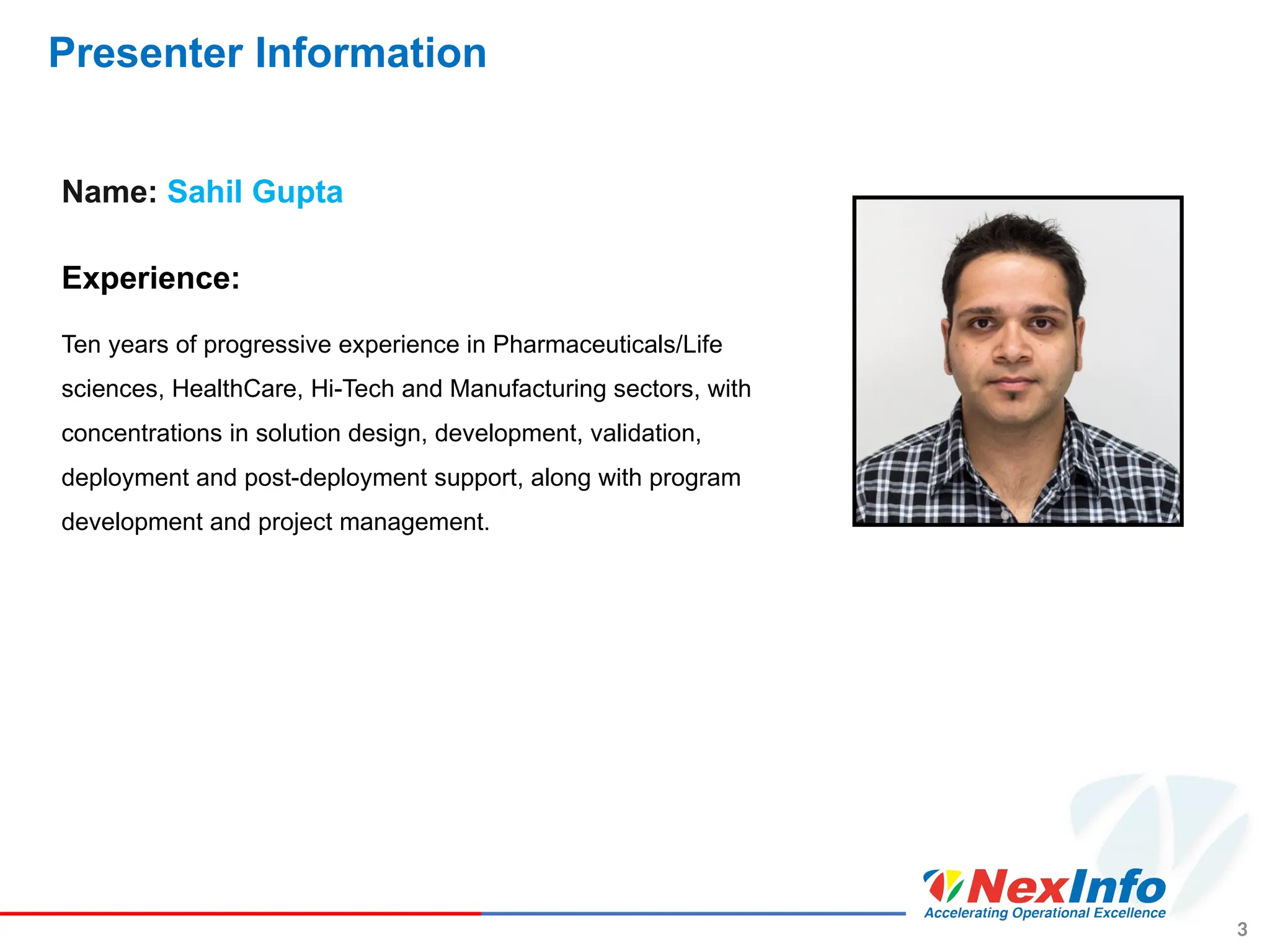 Presenter Information

Name: Sahil Gupta

Experience:

Ten years of progressive experience in Pharmaceuticals/Life sciences, HealthCare, Hi-Tech and Manufacturing sectors, with concentrations in solution design, development, validation, deployment and post-deployment support, along with program development and project management.

NexInfo
Accelerating Operational Excellence

3